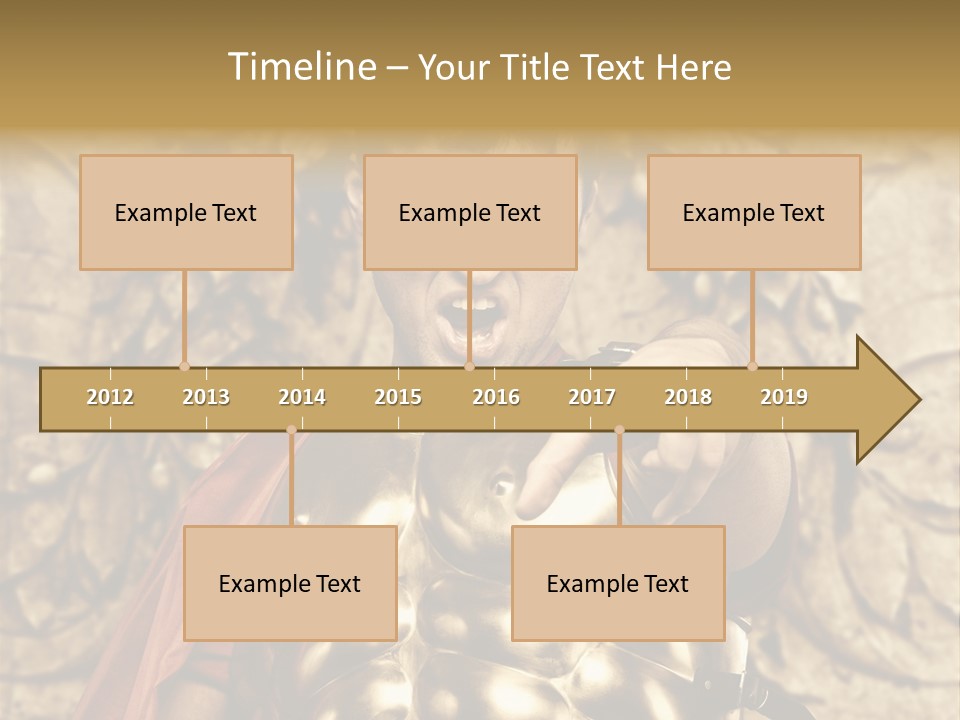 Timeline – Your Title Text Here

Example Text

Example Text

Example Text

2012 2013 2014 2015 2016 2017 2018 2019

Example Text

Example Text